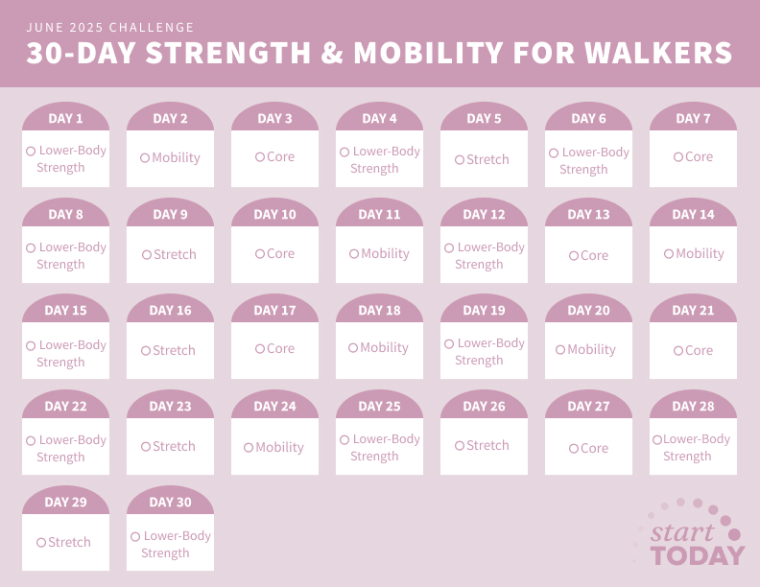 JUNE 2025 CHALLENGE
30-DAY STRENGTH & MOBILITY FOR WALKERS

DAY 1
Lower-Body Strength

DAY 2
Mobility

DAY 3
Core

DAY 4
Lower-Body Strength

DAY 5
Stretch

DAY 6
Lower-Body Strength

DAY 7
Core

DAY 8
Lower-Body Strength

DAY 9
Stretch

DAY 10
Core

DAY 11
Mobility

DAY 12
Lower-Body Strength

DAY 13
Core

DAY 14
Mobility

DAY 15
Lower-Body Strength

DAY 16
Stretch

DAY 17
Core

DAY 18
Mobility

DAY 19
Lower-Body Strength

DAY 20
Mobility

DAY 21
Core

DAY 22
Lower-Body Strength

DAY 23
Stretch

DAY 24
Mobility

DAY 25
Lower-Body Strength

DAY 26
Stretch

DAY 27
Core

DAY 28
Lower-Body Strength

DAY 29
Stretch

DAY 30
Lower-Body Strength

start TODAY